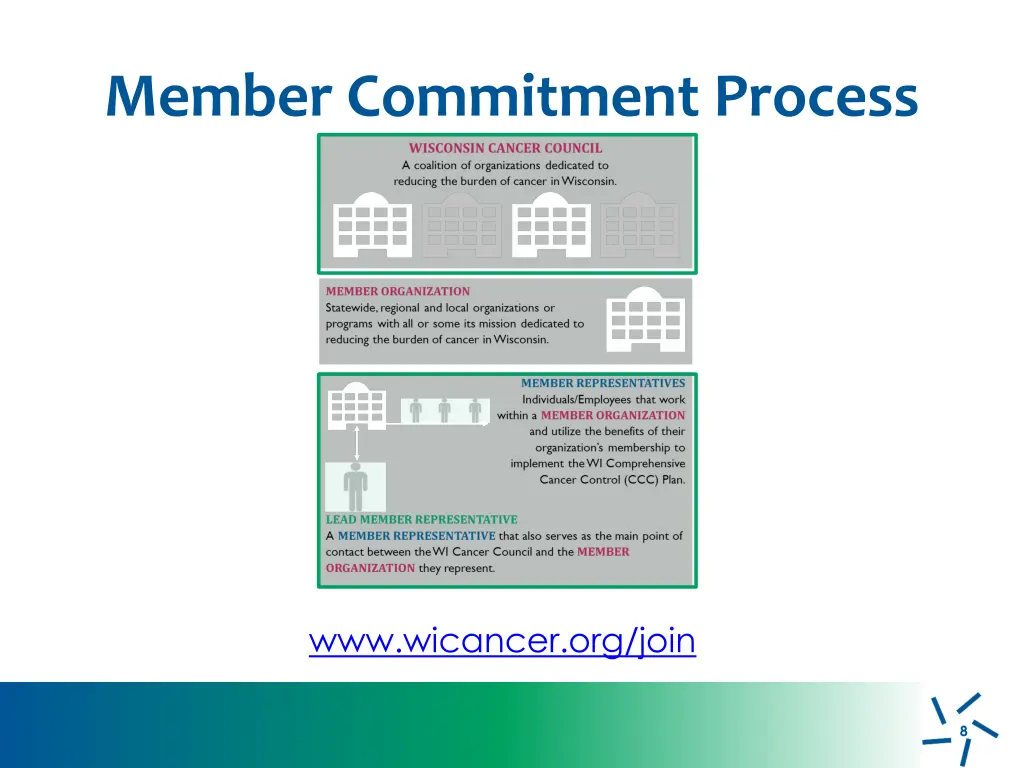 Member Commitment Process

WISCONSIN CANCER COUNCIL
A coalition of organizations dedicated to reducing the burden of cancer in Wisconsin.

MEMBER ORGANIZATION
Statewide, regional and local organizations or programs with all or some its mission dedicated to reducing the burden of cancer in Wisconsin.

MEMBER REPRESENTATIVES
Individuals/Employees that work within a MEMBER ORGANIZATION and utilize the benefits of their organization's membership to implement the WI Comprehensive Cancer Control (CCC) Plan.

LEAD MEMBER REPRESENTATIVE
A MEMBER REPRESENTATIVE that also serves as the main point of contact between the WI Cancer Council and the MEMBER ORGANIZATION they represent.

www.wicancer.org/join

8